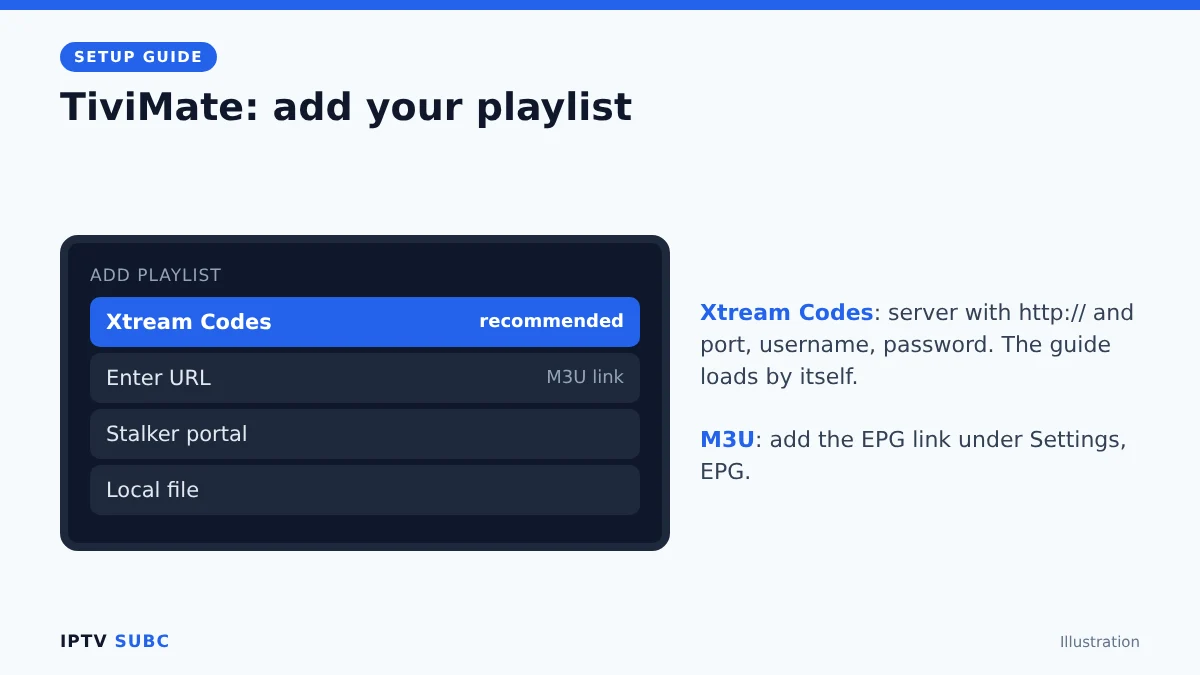 SETUP GUIDE

TiviMate: add your playlist

ADD PLAYLIST

Xtream Codes recommended

Enter URL M3U link

Stalker portal

Local file

Xtream Codes: server with http:// and port, username, password. The guide loads by itself.

M3U: add the EPG link under Settings, EPG.

IPTV SUBC

Illustration